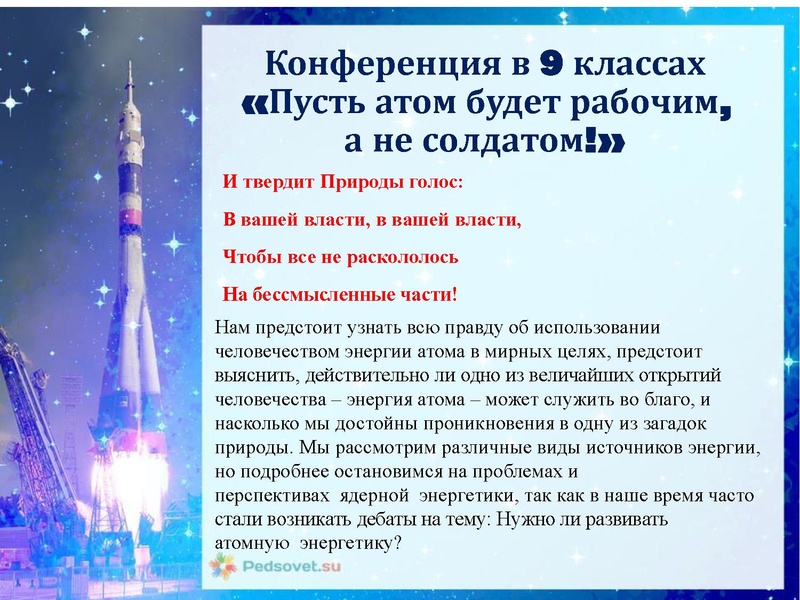 Конференция в 9 классах
«Пусть атом будет рабочим, а не солдатом!»

И твердит Природы голос:

В вашей власти, в вашей власти,

Чтобы все не раскололось

На бессмысленные части!

Нам предстоит узнать всю правду об использовании человечеством энергии атома в мирных целях, предстоит выяснить, действительно ли одно из величайших открытий человечества – энергия атома – может служить во благо, и насколько мы достойны проникновения в одну из загадок природы. Мы рассмотрим различные виды источников энергии, но подробнее остановимся на проблемах и перспективах ядерной энергетики, так как в наше время часто стали возникать дебаты на тему: Нужно ли развивать атомную энергетику?

Pedsovet.su